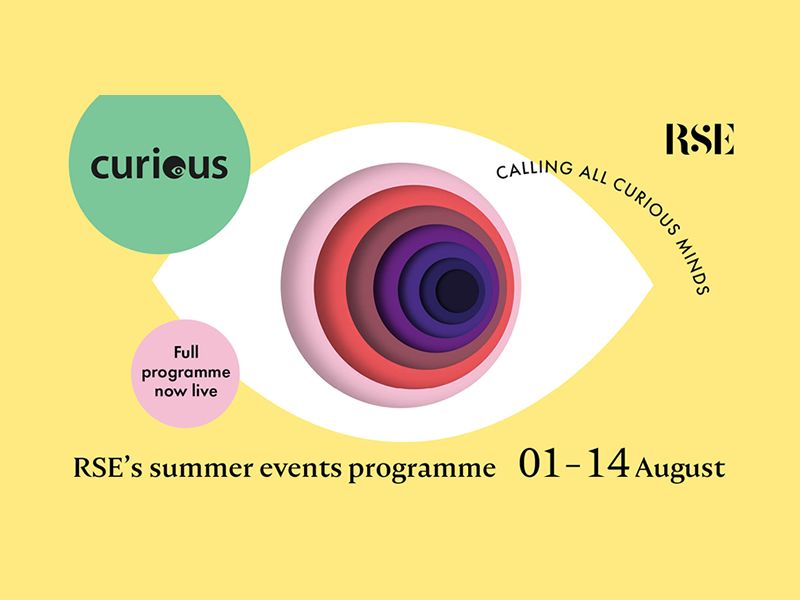 curious

RSE

CALLING ALL CURIOUS MINDS

Full programme now live

RSE's summer events programme 01–14 August